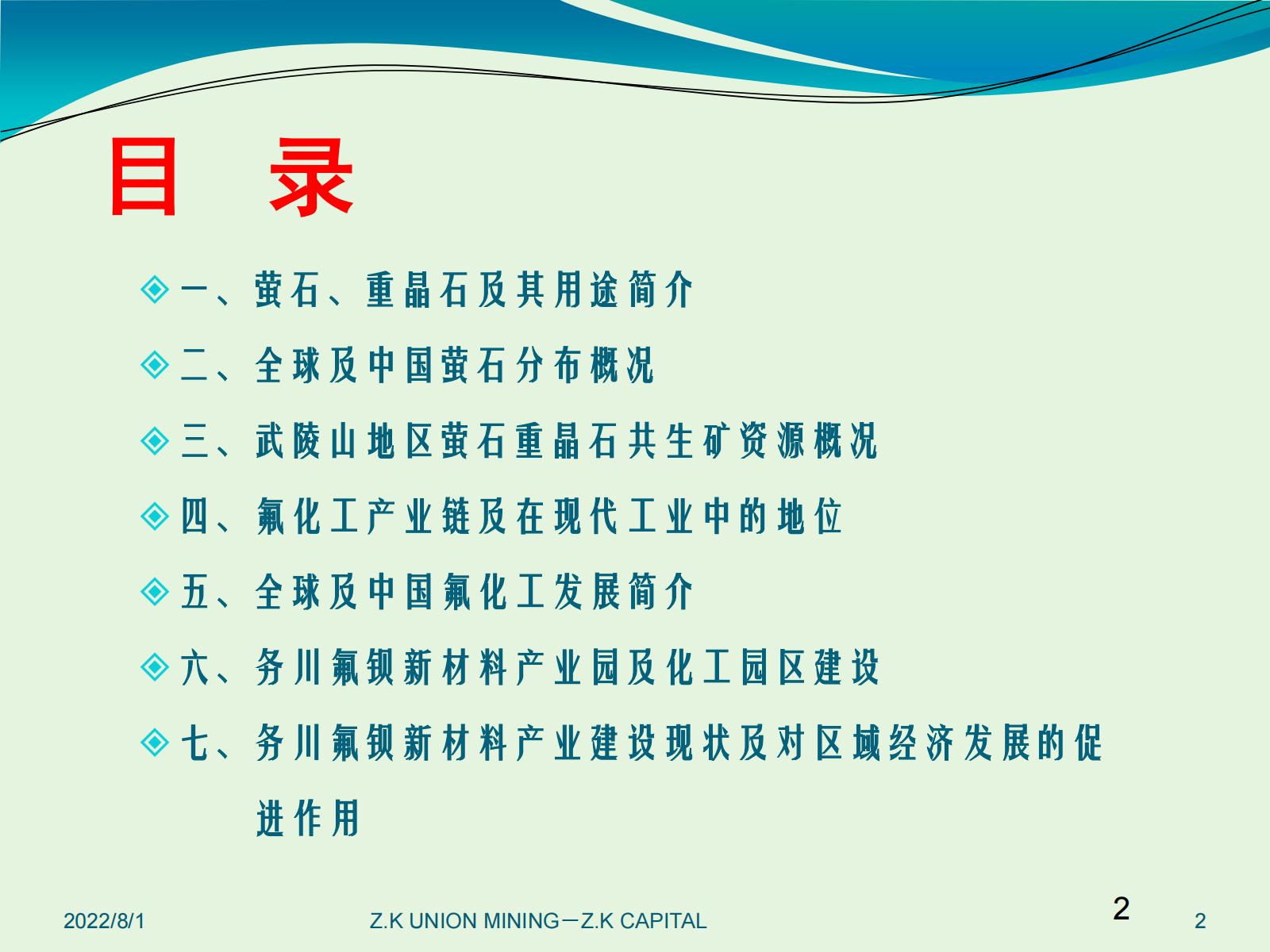 目 录

一、萤石、重晶石及其用途简介

二、全球及中国萤石分布概况

三、武陵山地区萤石重晶石共生矿资源概况

四、氟化工产业链及在现代工业中的地位

五、全球及中国氟化工发展简介

六、务川氟钡新材料产业园及化工园区建设

七、务川氟钡新材料产业建设现状及对区域经济发展的促进作用

2022/8/1

Z.K UNION MINING－Z.K CAPITAL

2

2